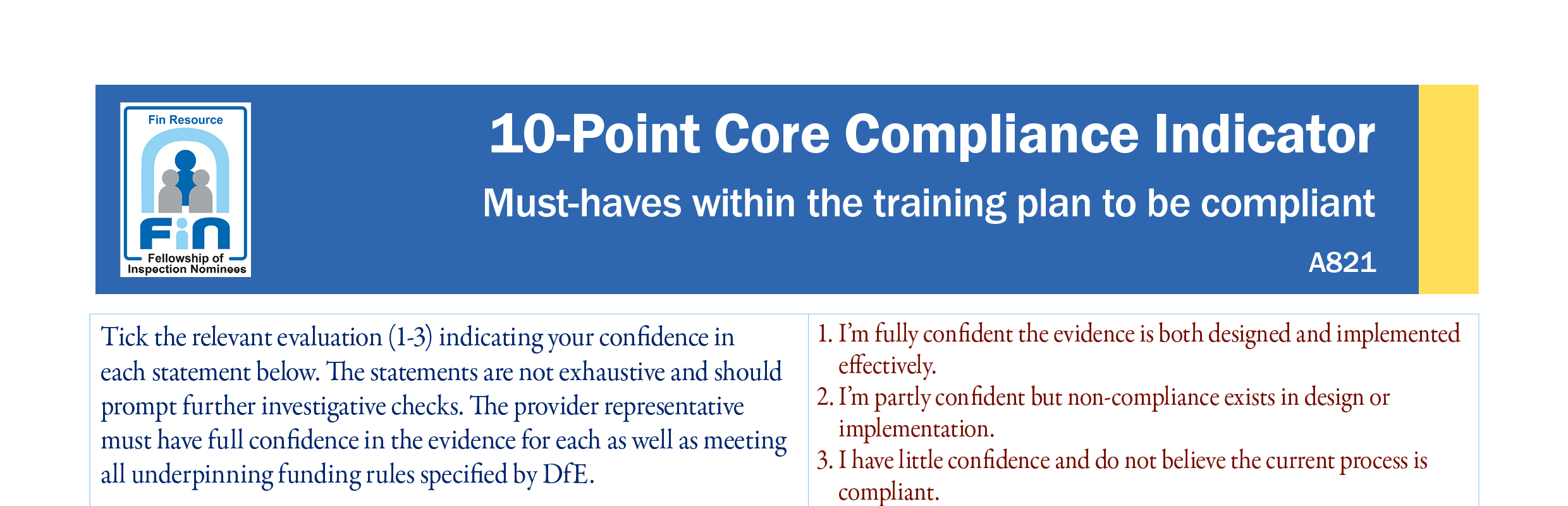 Fin Resource

Fin

Fellowship of Inspection Nominees

10-Point Core Compliance Indicator

Must-haves within the training plan to be compliant

A821

Tick the relevant evaluation (1-3) indicating your confidence in each statement below. The statements are not exhaustive and should prompt further investigative checks. The provider representative must have full confidence in the evidence for each as well as meeting all underpinning funding rules specified by DfE.

1. I'm fully confident the evidence is both designed and implemented effectively.
2. I'm partly confident but non-compliance exists in design or implementation.
3. I have little confidence and do not believe the current process is compliant.